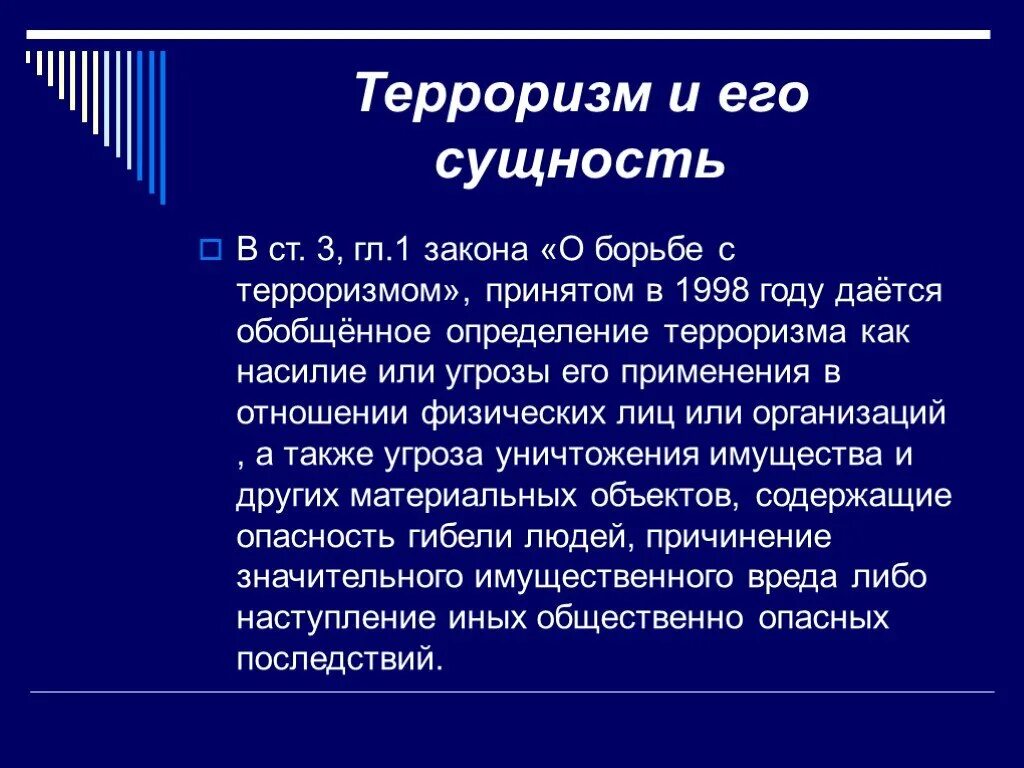 Терроризм и его сущность

В ст. 3, гл.1 закона «О борьбе с терроризмом», принятом в 1998 году даётся обобщённое определение терроризма как насилие или угрозы его применения в отношении физических лиц или организаций , а также угроза уничтожения имущества и других материальных объектов, содержащие опасность гибели людей, причинение значительного имущественного вреда либо наступление иных общественно опасных последствий.